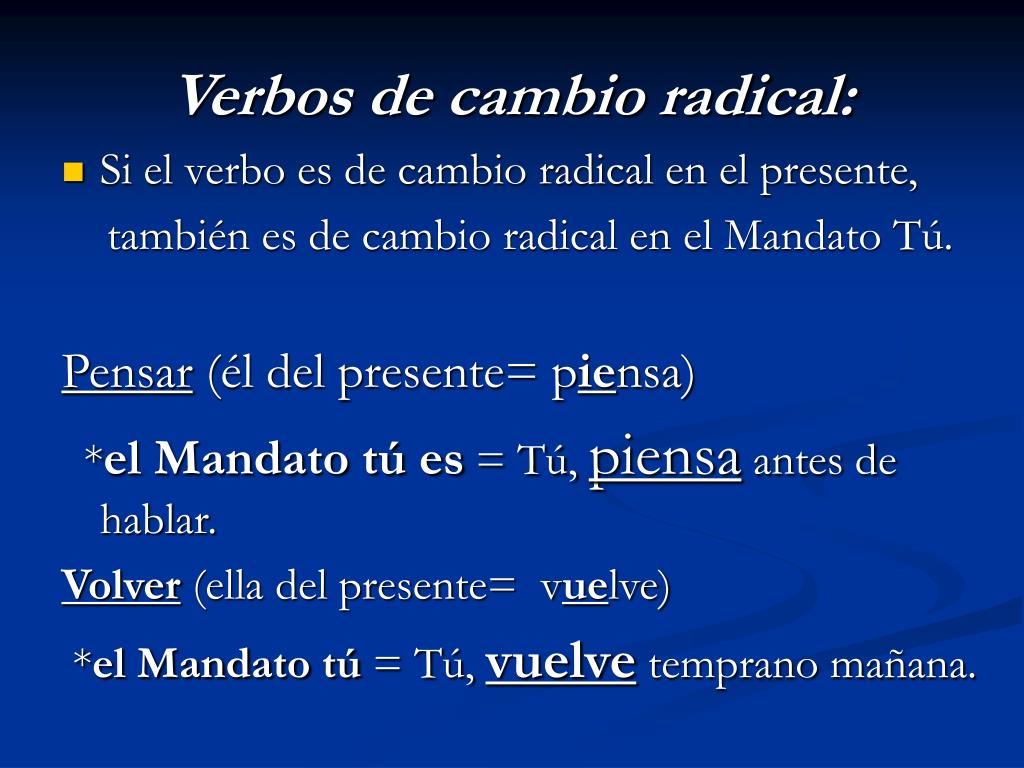 Verbos de cambio radical:

Si el verbo es de cambio radical en el presente, también es de cambio radical en el Mandato Tú.

Pensar (él del presente= piensa)

*el Mandato tú es = Tú, piensa antes de hablar.

Volver (ella del presente= vuelve)

*el Mandato tú = Tú, vuelve temprano mañana.